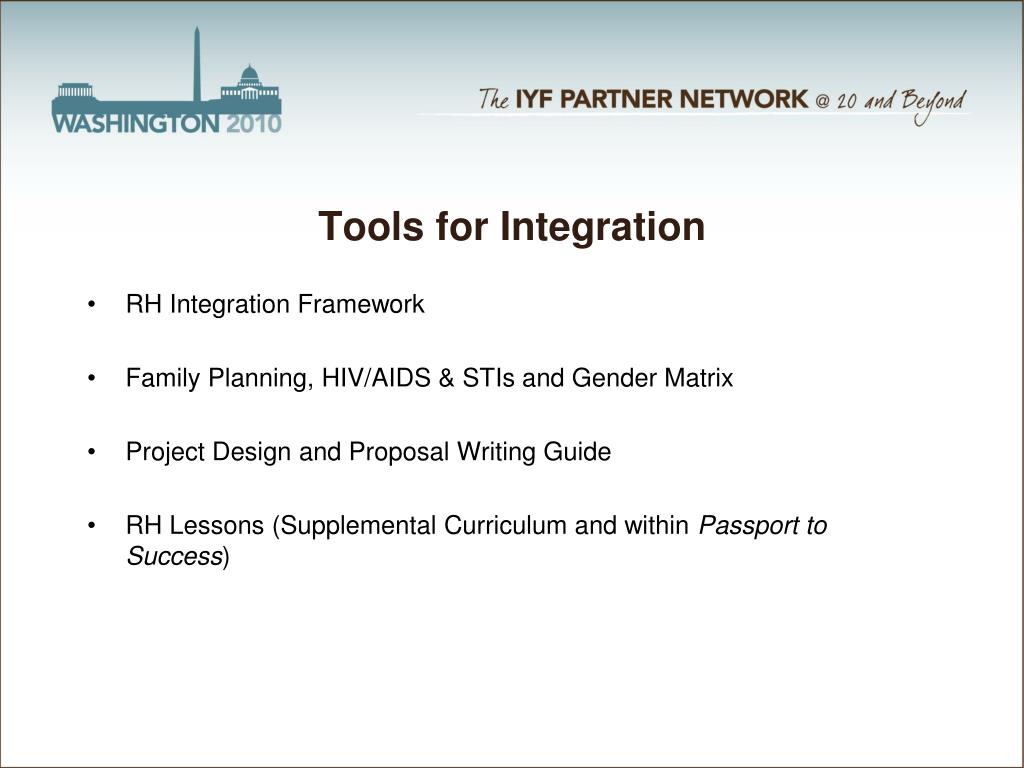 WASHINGTON 2010

The IYF PARTNER NETWORK @ 20 and Beyond

Tools for Integration

• RH Integration Framework

• Family Planning, HIV/AIDS & STIs and Gender Matrix

• Project Design and Proposal Writing Guide

• RH Lessons (Supplemental Curriculum and within Passport to Success)